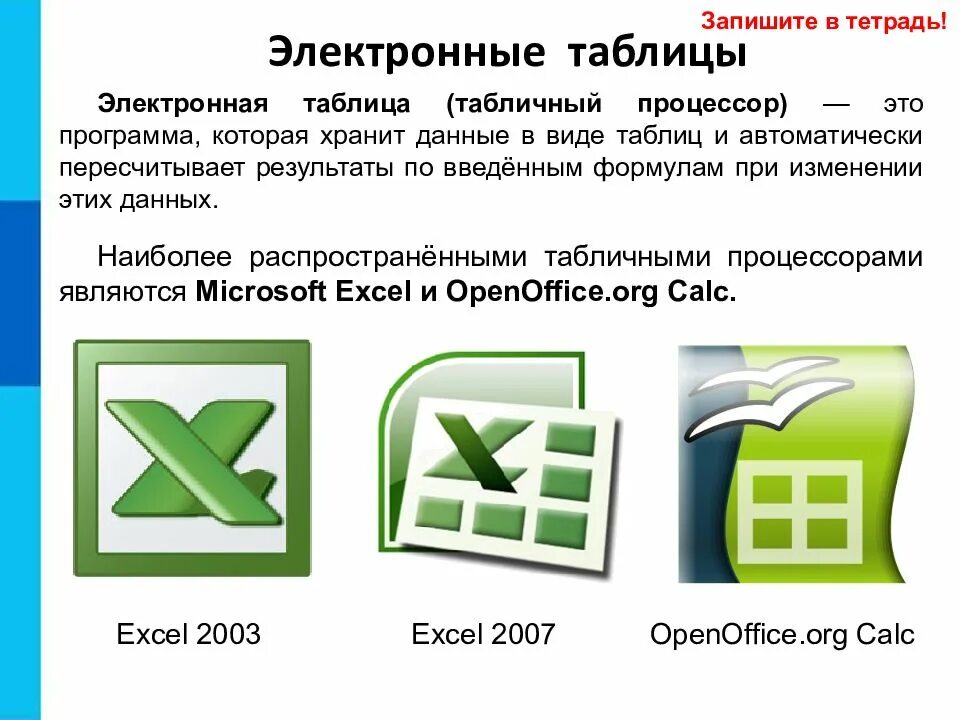 Запишите в тетрадь!

Электронные таблицы

Электронная таблица (табличный процессор) — это программа, которая хранит данные в виде таблиц и автоматически пересчитывает результаты по введённым формулам при изменении этих данных.

Наиболее распространёнными табличными процессорами являются Microsoft Excel и OpenOffice.org Calc.

Excel 2003

Excel 2007

OpenOffice.org Calc